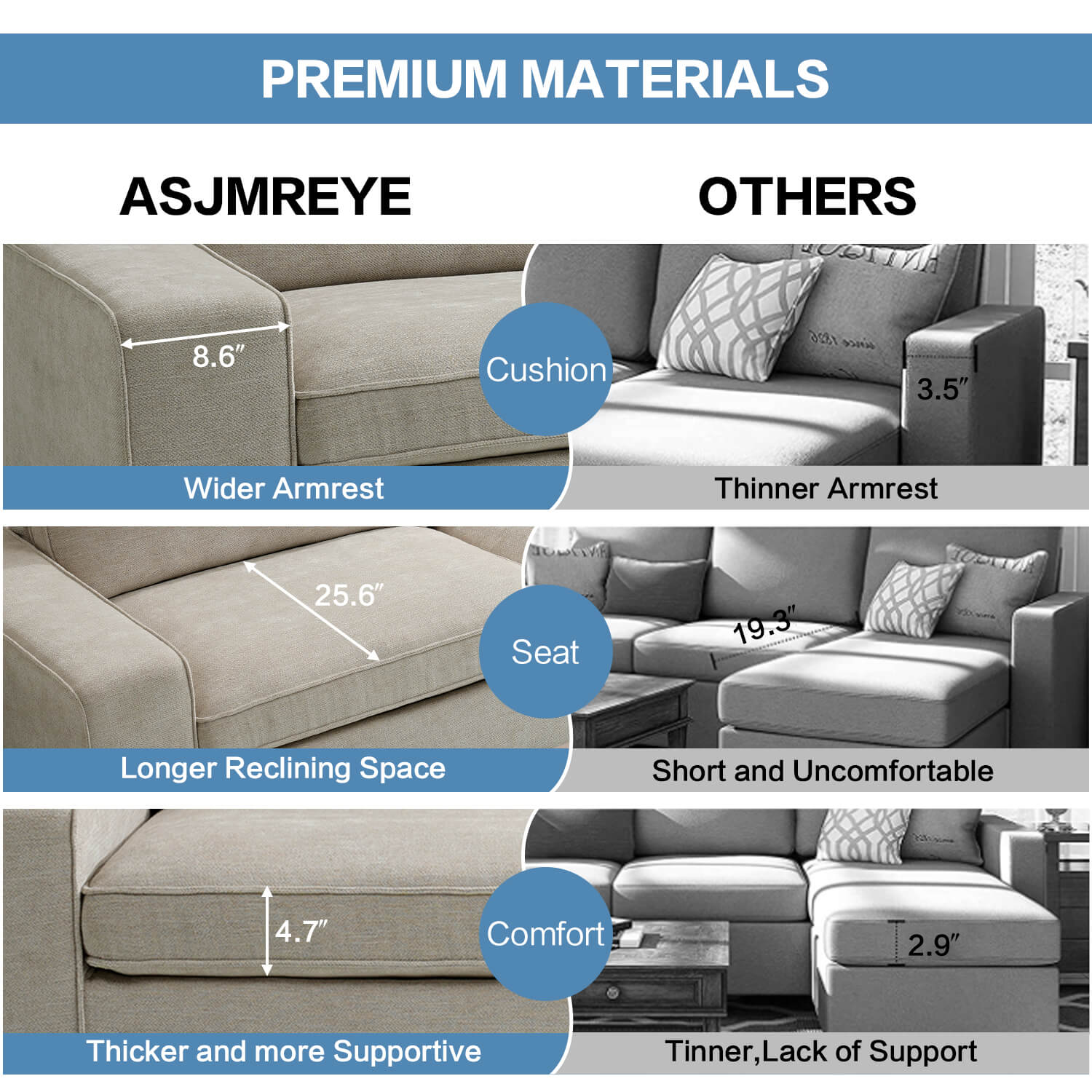 PREMIUM MATERIALS

ASJMREYE

OTHERS

8.6″

Cushion

3.5″

Wider Armrest

Thinner Armrest

25.6″

Seat

19.3″

Longer Reclining Space

Short and Uncomfortable

4.7″

Comfort

2.9″

Thicker and more Supportive

Tinner,Lack of Support